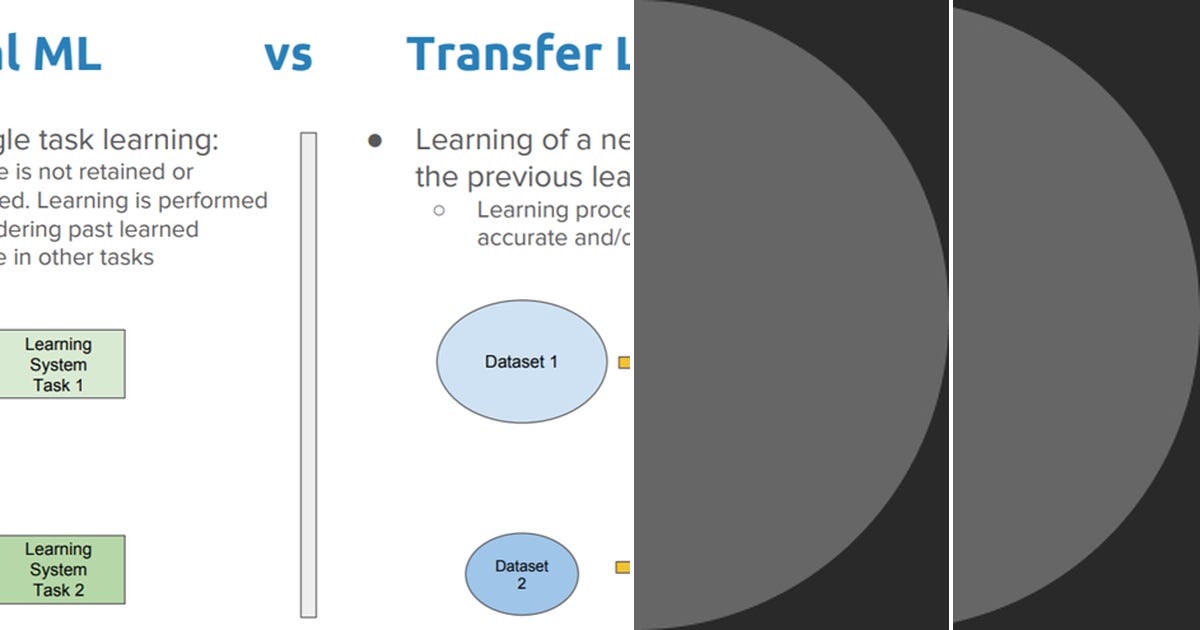 l ML vs Transfer L

gle task learning:
e is not retained or
ed. Learning is performed
dering past learned
e in other tasks

Learning System Task 1

Learning System Task 2

● Learning of a ne
the previous lea
○ Learning proce
accurate and/c

Dataset 1

Dataset 2